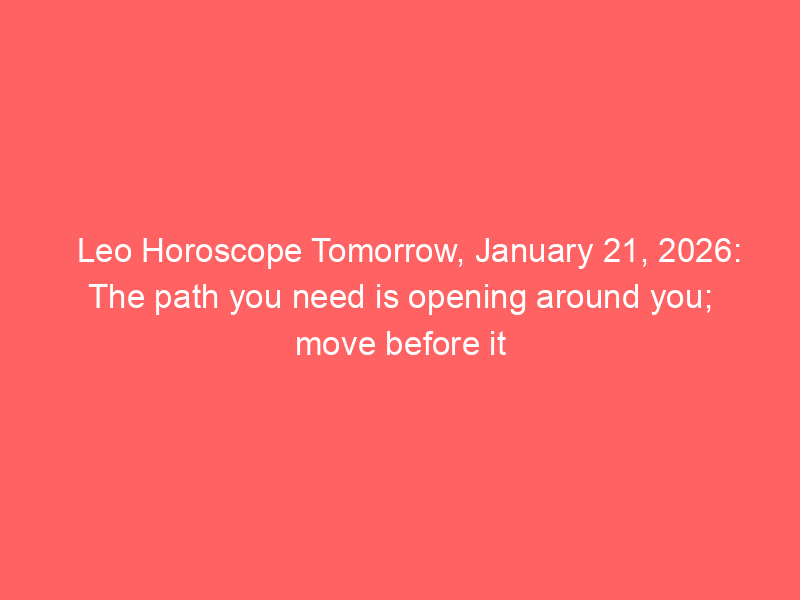 Leo Horoscope Tomorrow, January 21, 2026: The path you need is opening around you; move before it